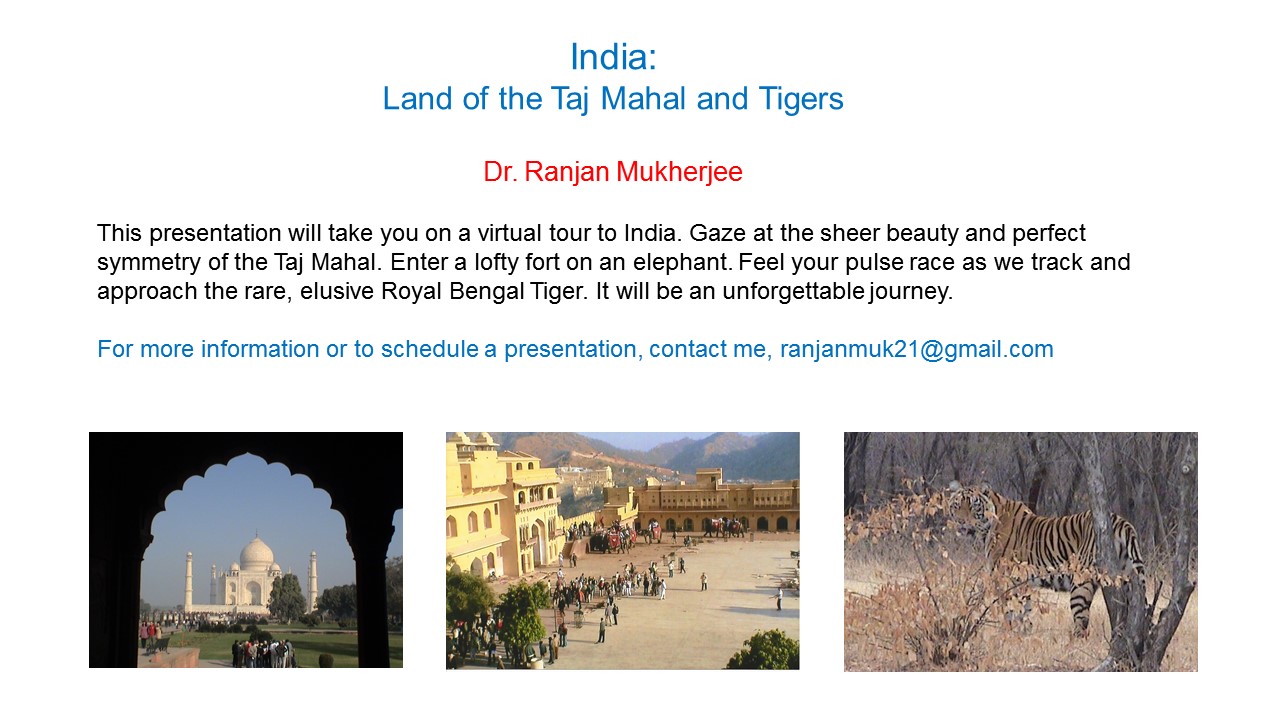 India:
Land of the Taj Mahal and Tigers

Dr. Ranjan Mukherjee

This presentation will take you on a virtual tour to India. Gaze at the sheer beauty and perfect symmetry of the Taj Mahal. Enter a lofty fort on an elephant. Feel your pulse race as we track and approach the rare, elusive Royal Bengal Tiger. It will be an unforgettable journey.

For more information or to schedule a presentation, contact me, ranjanmuk21@gmail.com